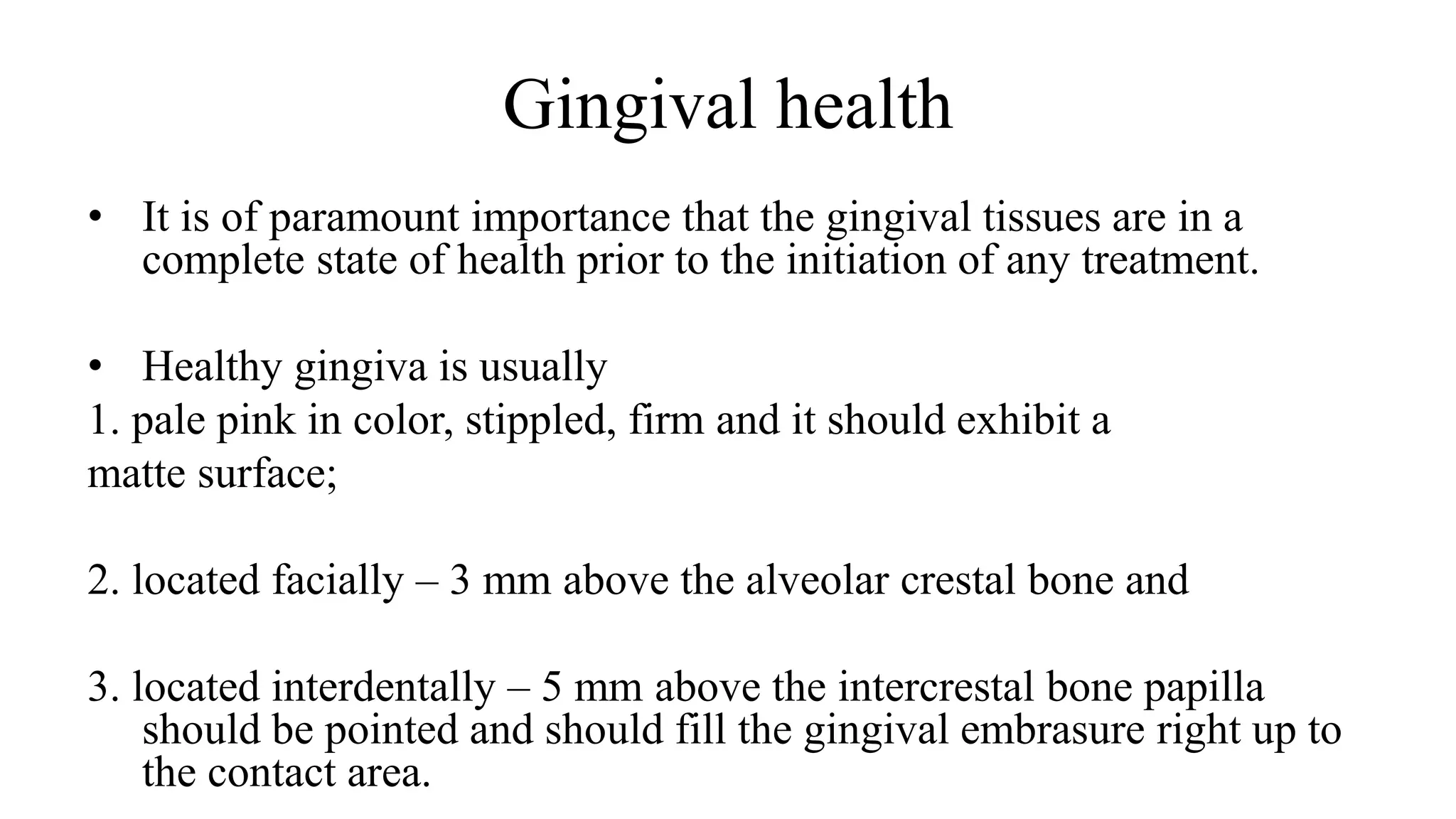 Gingival health

• It is of paramount importance that the gingival tissues are in a complete state of health prior to the initiation of any treatment.

• Healthy gingiva is usually
1. pale pink in color, stippled, firm and it should exhibit a matte surface;

2. located facially – 3 mm above the alveolar crestal bone and

3. located interdentally – 5 mm above the intercrestal bone papilla should be pointed and should fill the gingival embrasure right up to the contact area.